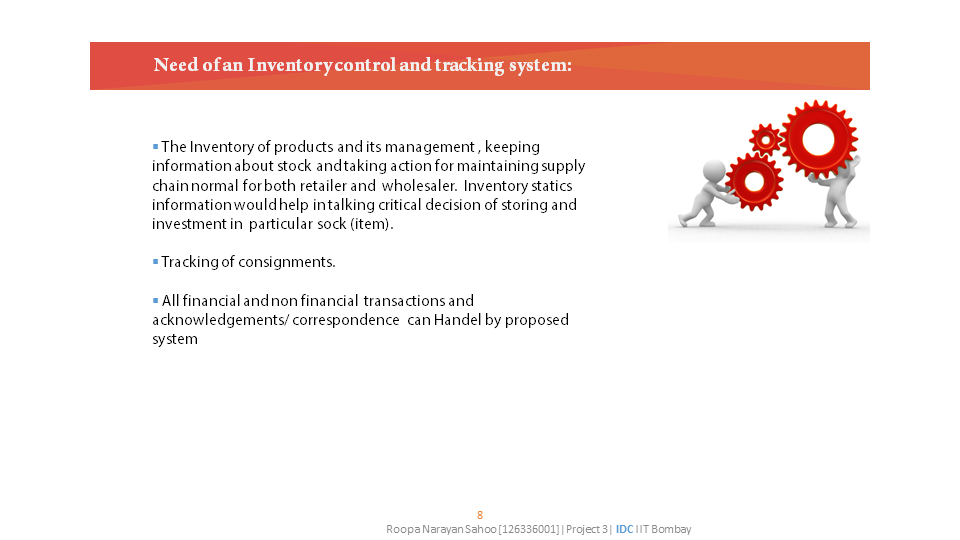 Need of an Inventory control and tracking system:

▪ The Inventory of products and its management , keeping information about stock and taking action for maintaining supply chain normal for both retailer and wholesaler. Inventory statics information would help in talking critical decision of storing and investment in particular sock (item).

▪ Tracking of consignments.

▪ All financial and non financial transactions and acknowledgements/ correspondence can Handel by proposed system

8
Roopa Narayan Sahoo [126336001] | Project 3 | IDC IIT Bombay